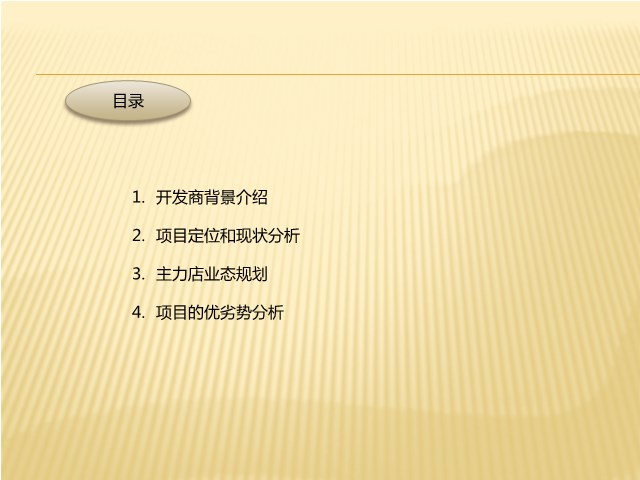 目录

1. 开发商背景介绍

2. 项目定位和现状分析

3. 主力店业态规划

4. 项目的优劣势分析